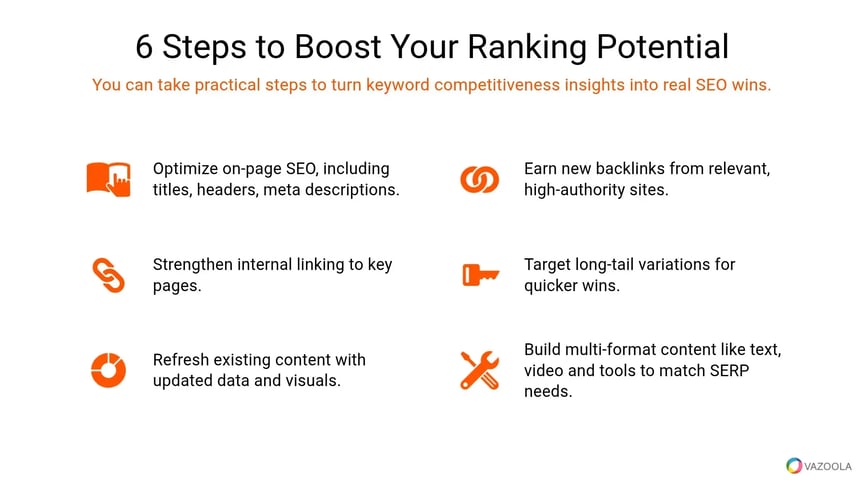 6 Steps to Boost Your Ranking Potential

You can take practical steps to turn keyword competitiveness insights into real SEO wins.

Optimize on-page SEO, including titles, headers, meta descriptions.

Strengthen internal linking to key pages.

Refresh existing content with updated data and visuals.

Earn new backlinks from relevant, high-authority sites.

Target long-tail variations for quicker wins.

Build multi-format content like text, video and tools to match SERP needs.

VAZOOLA